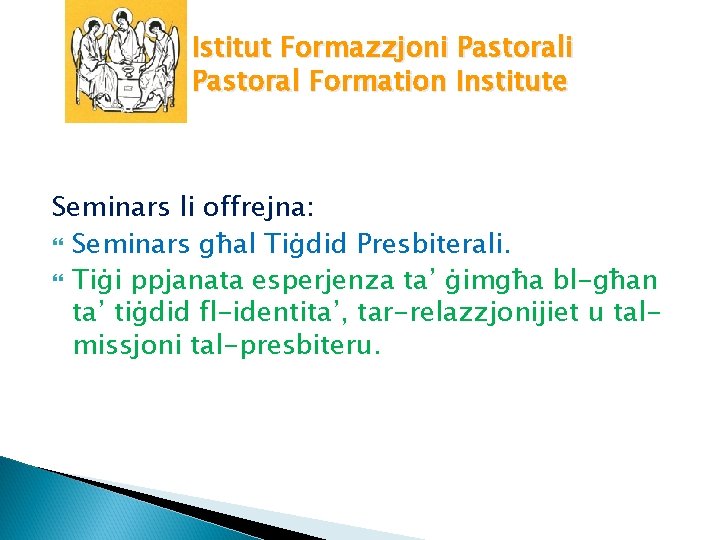 Istitut Formazzjoni Pastorali
Pastoral Formation Institute

Seminars li offrejna:

Seminars għal Tiġdid Presbiterali.

Tiġi ppjanata esperjenza ta' ġimgħa bl-għan ta' tiġdid fl-identita', tar-relazzjonijiet u tal-missjoni tal-presbiteru.